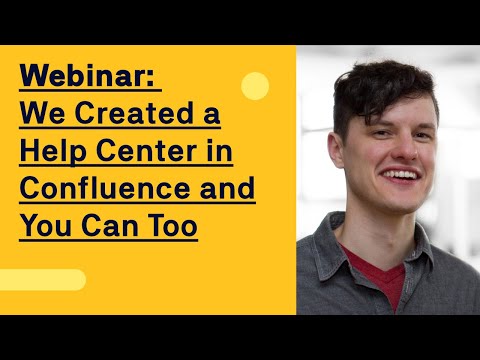 Webinar:
We Created a Help Center in Confluence and You Can Too